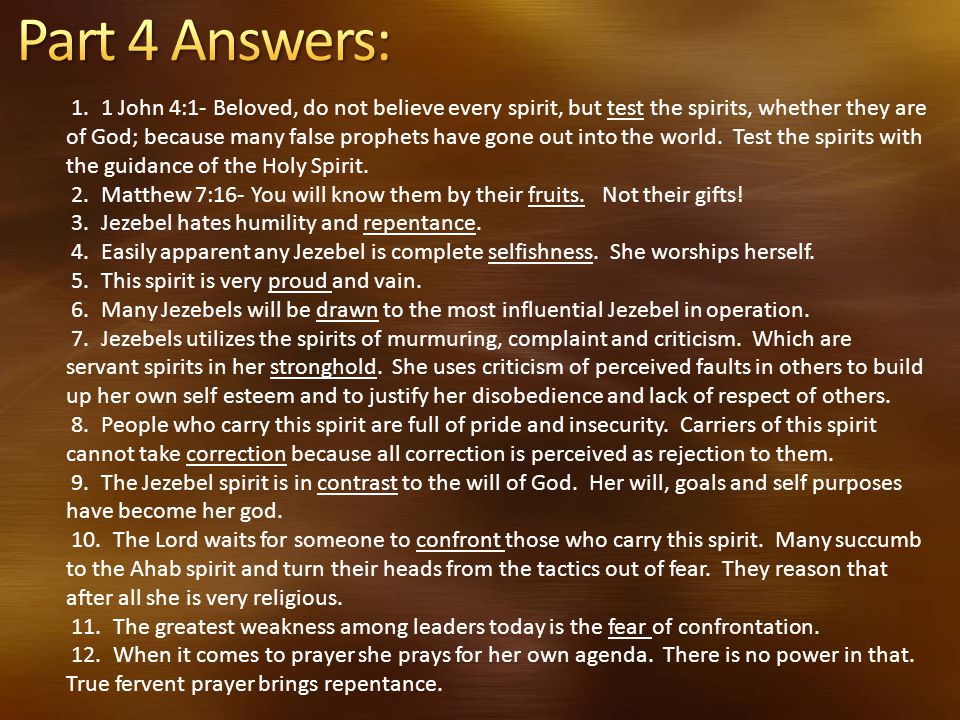 Part 4 Answers:

1. 1 John 4:1- Beloved, do not believe every spirit, but test the spirits, whether they are of God; because many false prophets have gone out into the world. Test the spirits with the guidance of the Holy Spirit.
2. Matthew 7:16- You will know them by their fruits. Not their gifts!
3. Jezebel hates humility and repentance.
4. Easily apparent any Jezebel is complete selfishness. She worships herself.
5. This spirit is very proud and vain.
6. Many Jezebels will be drawn to the most influential Jezebel in operation.
7. Jezebels utilizes the spirits of murmuring, complaint and criticism. Which are servant spirits in her stronghold. She uses criticism of perceived faults in others to build up her own self esteem and to justify her disobedience and lack of respect of others.
8. People who carry this spirit are full of pride and insecurity. Carriers of this spirit cannot take correction because all correction is perceived as rejection to them.
9. The Jezebel spirit is in contrast to the will of God. Her will, goals and self purposes have become her god.
10. The Lord waits for someone to confront those who carry this spirit. Many succumb to the Ahab spirit and turn their heads from the tactics out of fear. They reason that after all she is very religious.
11. The greatest weakness among leaders today is the fear of confrontation.
12. When it comes to prayer she prays for her own agenda. There is no power in that. True fervent prayer brings repentance.